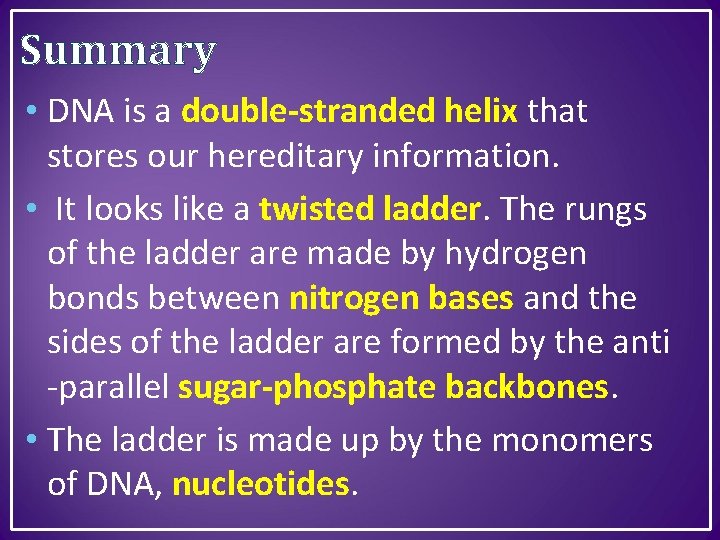 Summary

• DNA is a double-stranded helix that stores our hereditary information.

• It looks like a twisted ladder. The rungs of the ladder are made by hydrogen bonds between nitrogen bases and the sides of the ladder are formed by the anti -parallel sugar-phosphate backbones.

• The ladder is made up by the monomers of DNA, nucleotides.